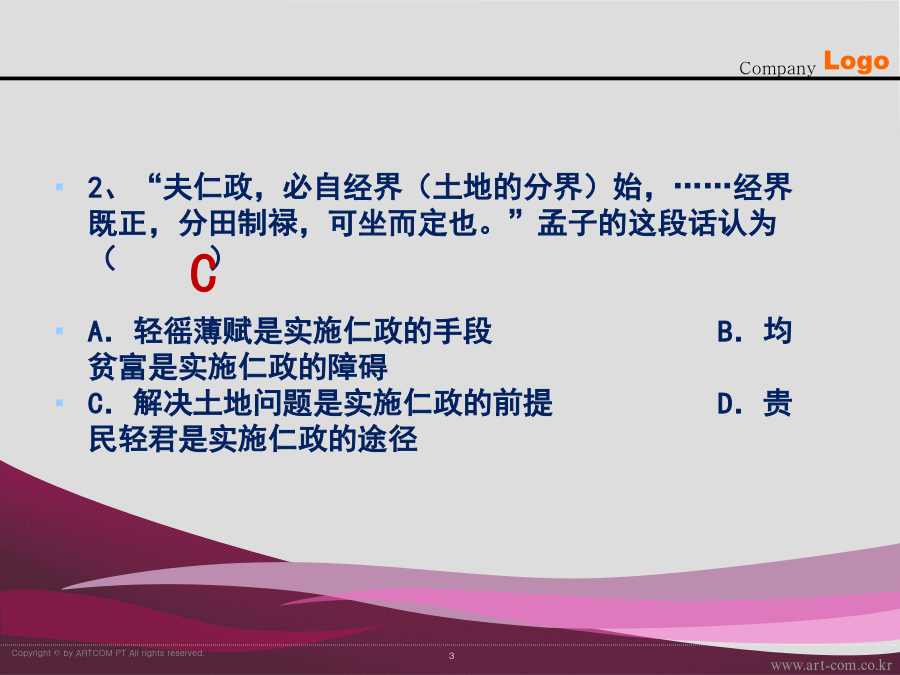 Company Logo

2、“夫仁政，必自经界（土地的分界）始，……经界既正，分田制禄，可坐而定也。”孟子的这段话认为（ C ）

A. 轻徭薄赋是实施仁政的手段 B. 均贫富是实施仁政的障碍

C. 解决土地问题是实施仁政的前提 D. 贵民轻君是实施仁政的途径

Copyright © by ARTCOM PT All rights reserved.

3

www.art-com.co.kr